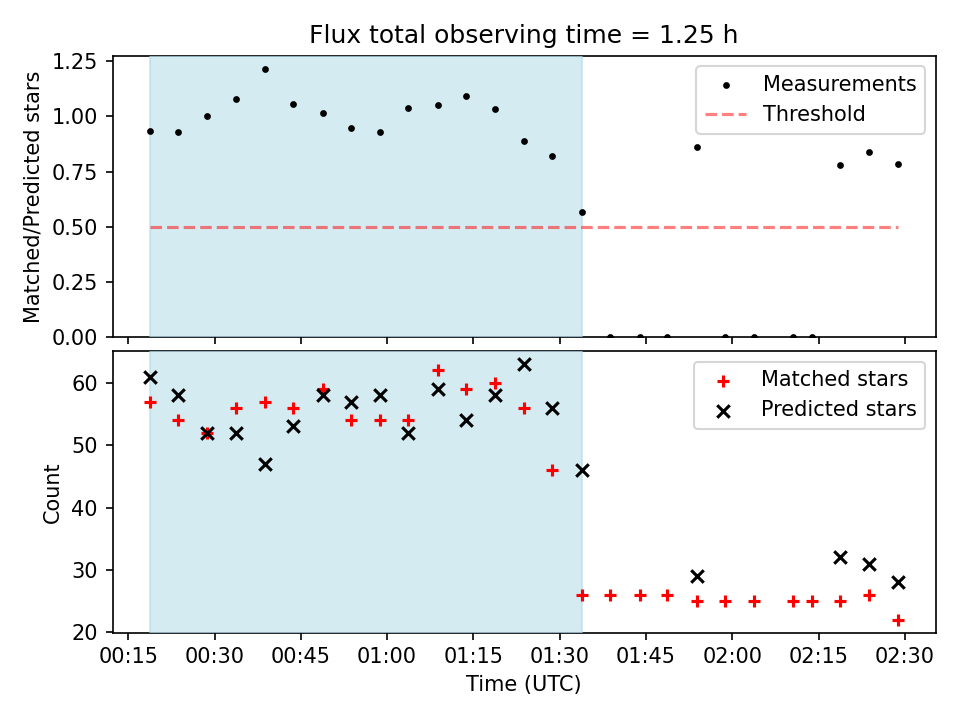 Flux total observing time = 1.25 h

Matched/Predicted stars

1.25
1.00
0.75
0.50
0.25
0.00

Measurements
Threshold

Count

60
50
40
30
20

Matched stars
Predicted stars

00:15 00:30 00:45 01:00 01:15 01:30 01:45 02:00 02:15 02:30

Time (UTC)